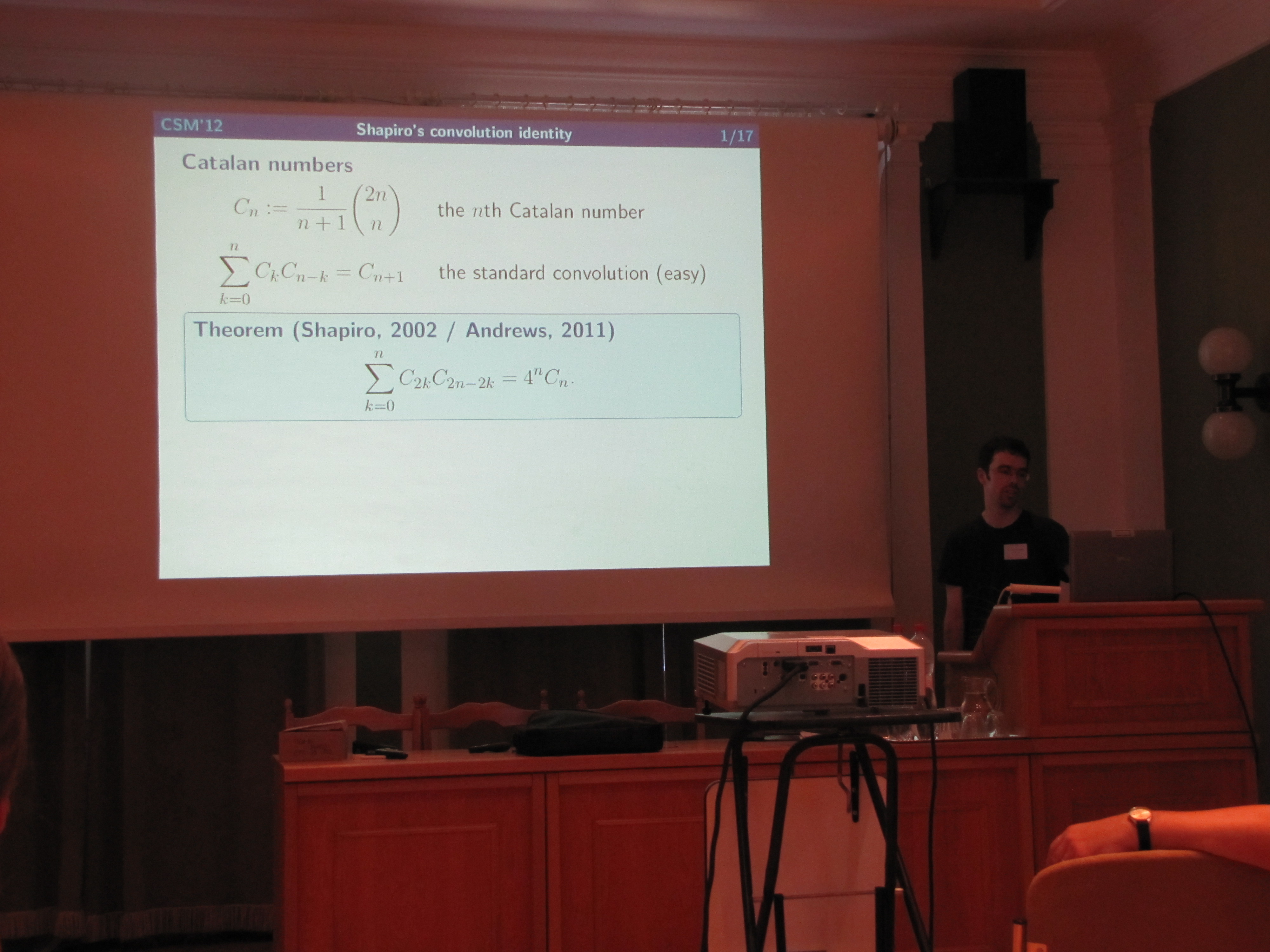 CSM'12 Shapiro's convolution identity 1/17

Catalan numbers

$C_n := \frac{1}{n+1}\binom{2n}{n}$ the $n$th Catalan number

$\sum_{k=0}^{n} C_k C_{n-k} = C_{n+1}$ the standard convolution (easy)

Theorem (Shapiro, 2002 / Andrews, 2011)

$\sum_{k=0}^{n} C_{2k} C_{2n-2k} = 4^n C_n.$